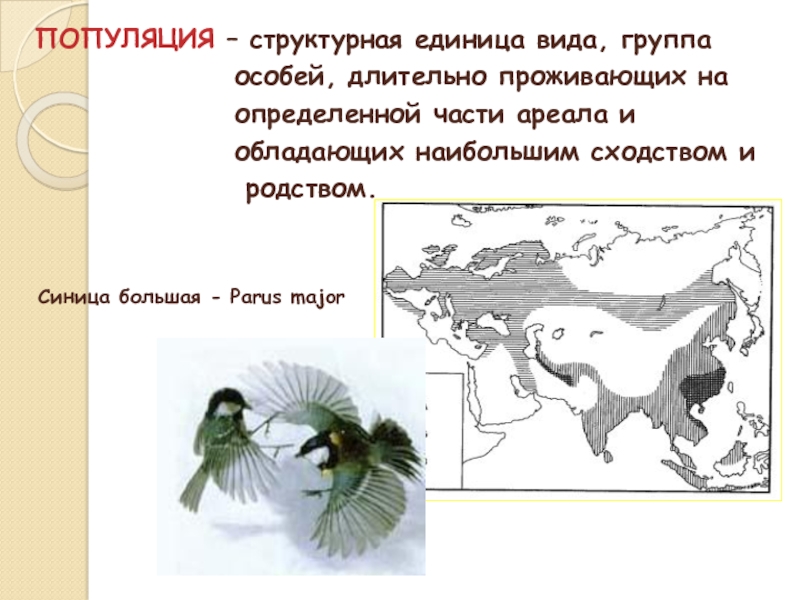 ПОПУЛЯЦИЯ – структурная единица вида, группа особей, длительно проживающих на определенной части ареала и обладающих наибольшим сходством и родством.

Синица большая - Parus major